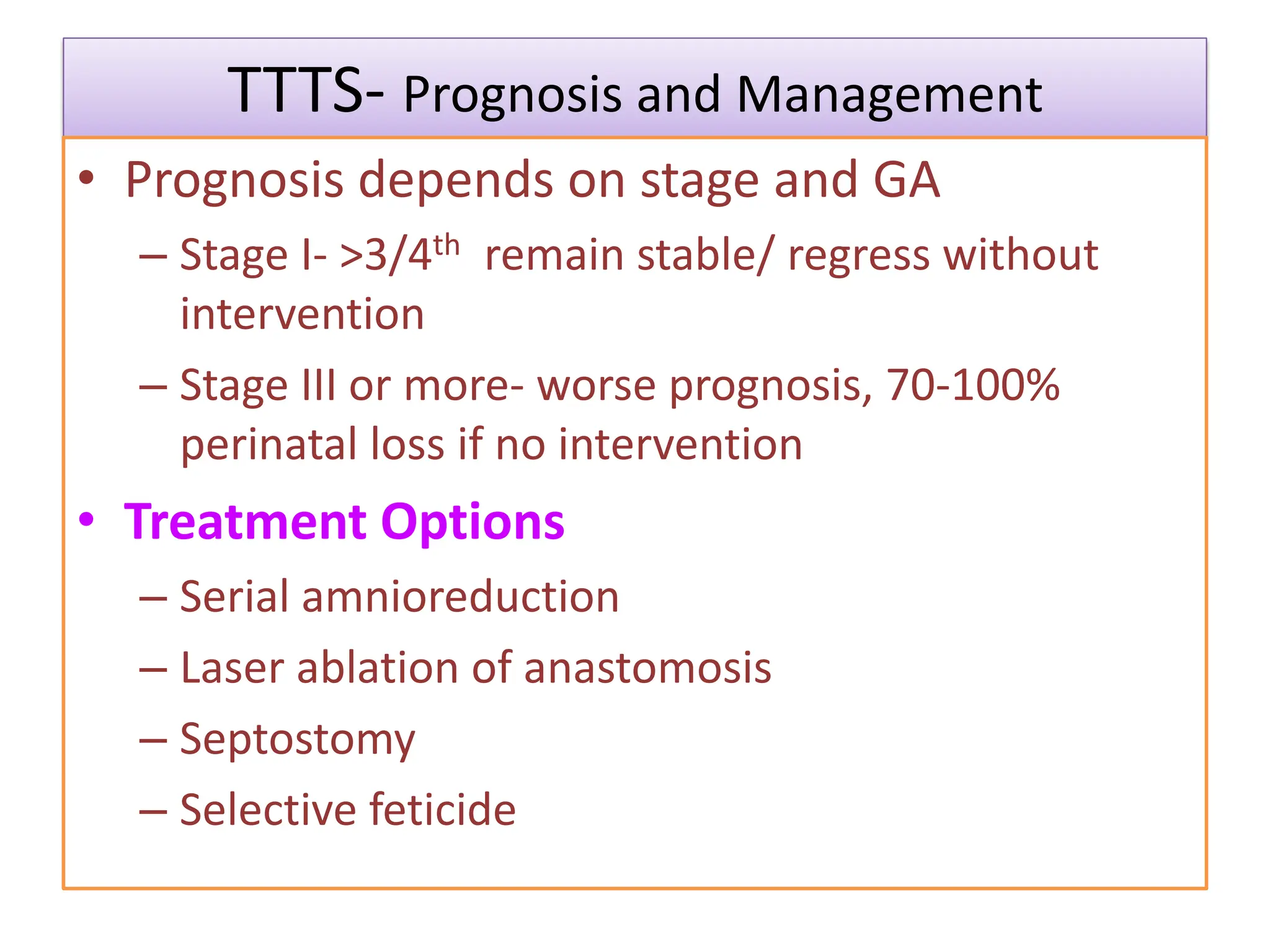 TTTS- Prognosis and Management

• Prognosis depends on stage and GA

– Stage I- >3/4$^{th}$ remain stable/ regress without intervention

– Stage III or more- worse prognosis, 70-100% perinatal loss if no intervention

• Treatment Options

– Serial amnioreduction

– Laser ablation of anastomosis

– Septostomy

– Selective feticide